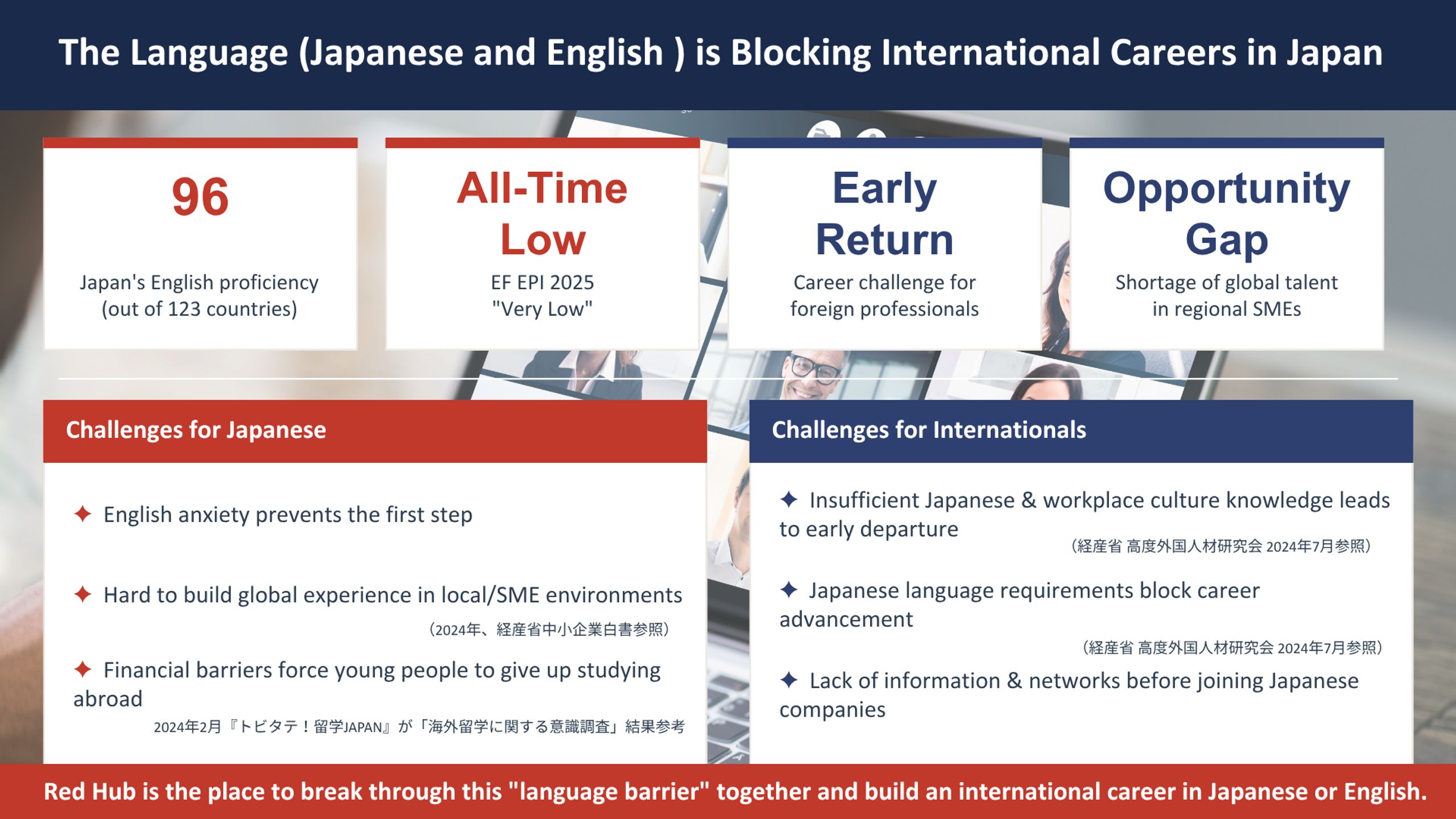 The Language (Japanese and English ) is Blocking International Careers in Japan

96

Japan's English proficiency (out of 123 countries)

All-Time Low

EF EPI 2025 "Very Low"

Early Return

Career challenge for foreign professionals

Opportunity Gap

Shortage of global talent in regional SMEs

Challenges for Japanese

✦ English anxiety prevents the first step

✦ Hard to build global experience in local/SME environments

（2024年、経産省中小企業白書参照）

✦ Financial barriers force young people to give up studying abroad

2024年2月『トビタテ！留学JAPAN』が「海外留学に関する意識調査」結果参考

Challenges for Internationals

✦ Insufficient Japanese & workplace culture knowledge leads to early departure

（経産省 高度外国人材研究会 2024年7月参照）

✦ Japanese language requirements block career advancement

（経産省 高度外国人材研究会 2024年7月参照）

✦ Lack of information & networks before joining Japanese companies

Red Hub is the place to break through this "language barrier" together and build an international career in Japanese or English.